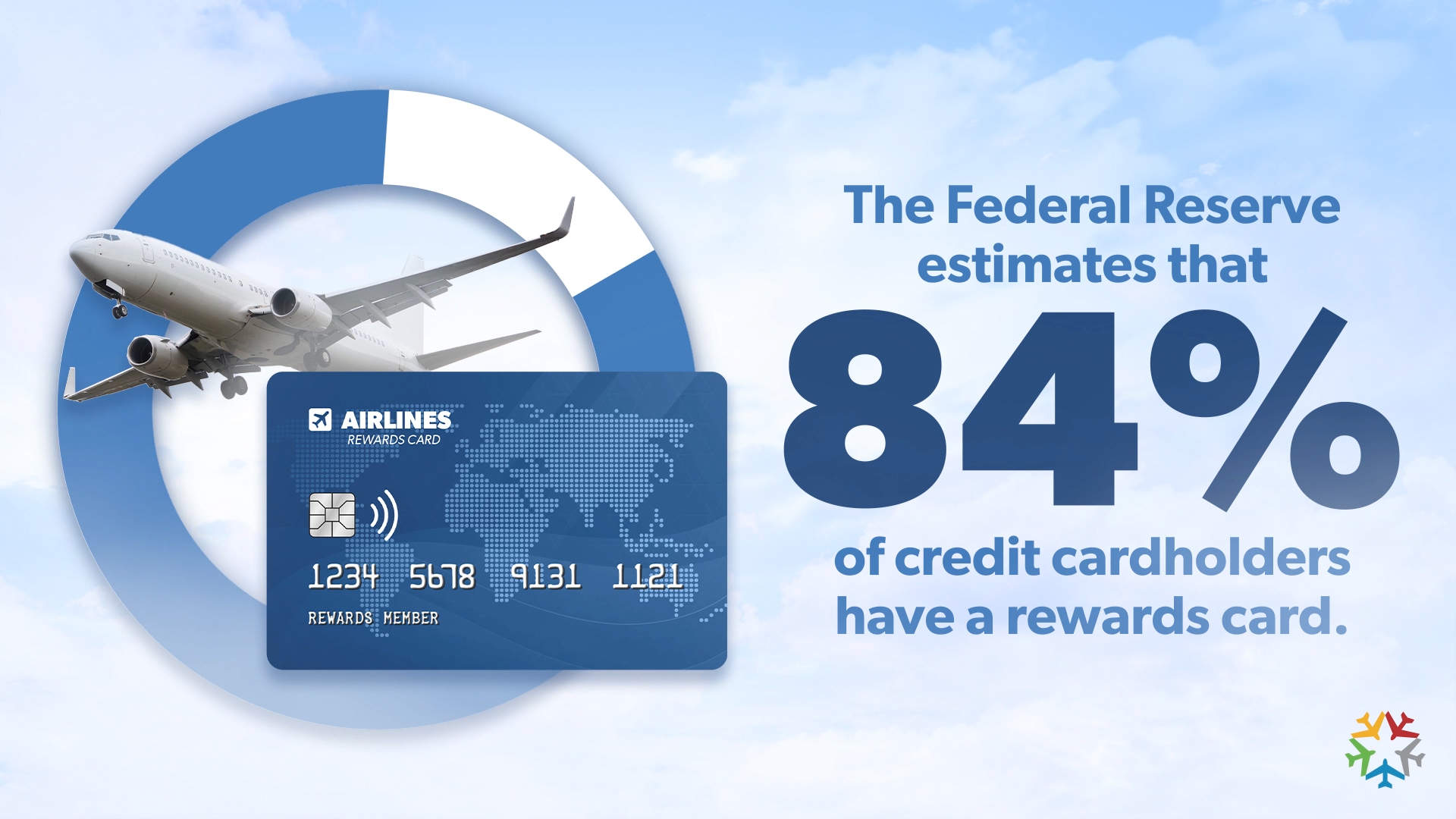 AIRLINES
REWARDS CARD

1234 5678 9131 1121
REWARDS MEMBER

The Federal Reserve estimates that

84%

of credit cardholders have a rewards card.